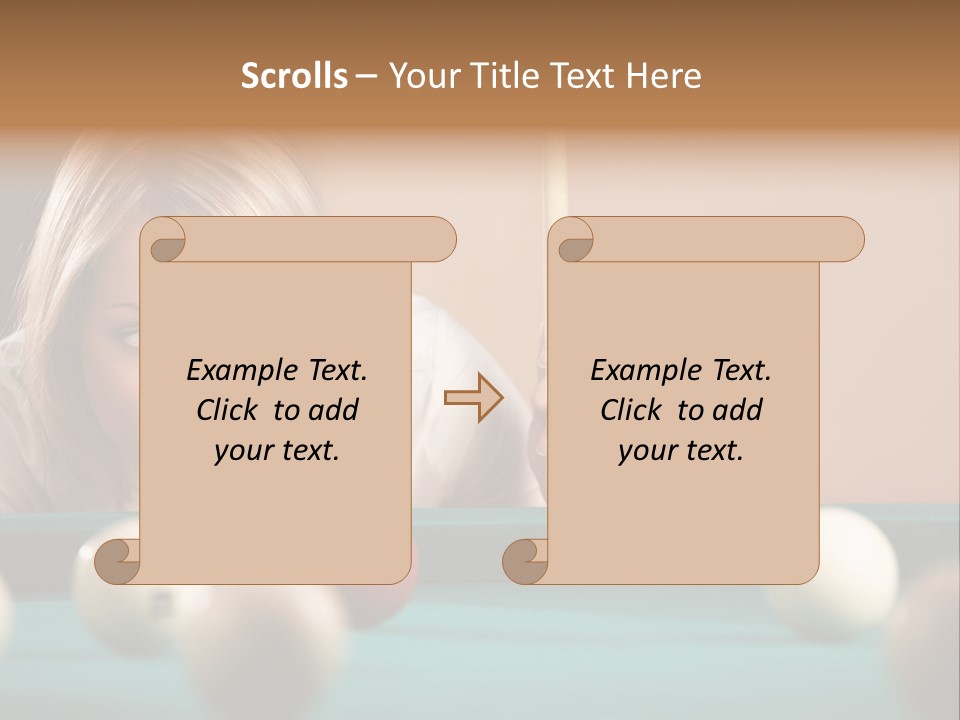 Scrolls – Your Title Text Here

Example Text. Click to add your text.

Example Text. Click to add your text.